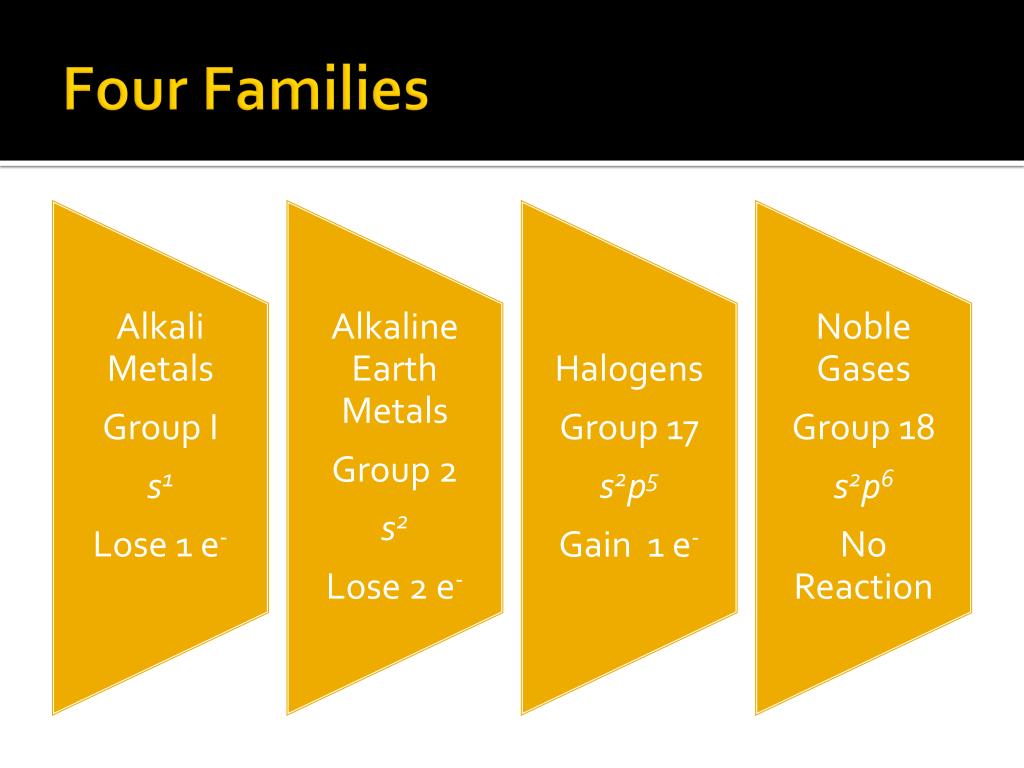 Four Families

Alkali Metals

Group I

$s^1$

Lose 1 $e^-$

Alkaline Earth Metals

Group 2

$s^2$

Lose 2 $e^-$

Halogens

Group 17

$s^2p^5$

Gain 1 $e^-$

Noble Gases

Group 18

$s^2p^6$

No Reaction